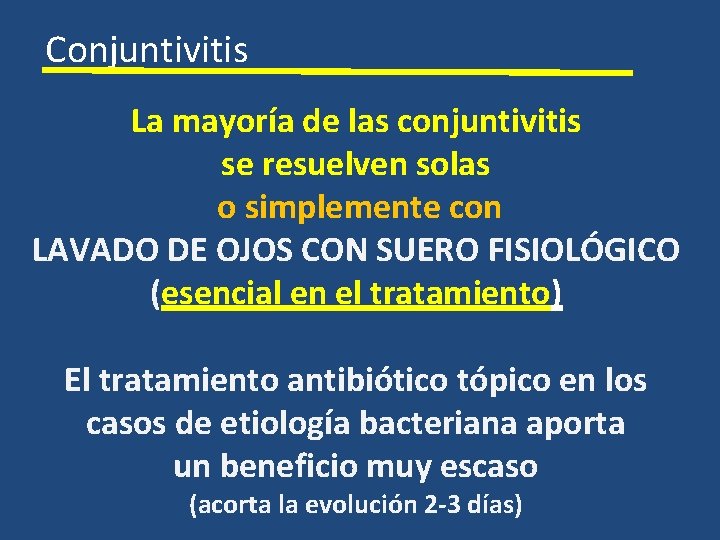 Conjuntivitis

La mayoría de las conjuntivitis se resuelven solas o simplemente con LAVADO DE OJOS CON SUERO FISIOLÓGICO (esencial en el tratamiento)

El tratamiento antibiótico tópico en los casos de etiología bacteriana aporta un beneficio muy escaso (acorta la evolución 2-3 días)